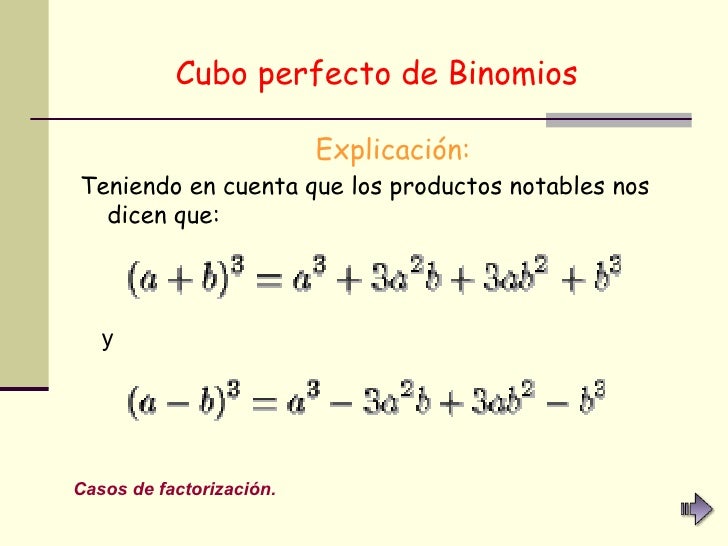 Cubo perfecto de Binomios

Explicación:

Teniendo en cuenta que los productos notables nos dicen que:

$(a+b)^3 = a^3 + 3a^2b + 3ab^2 + b^3$

y

$(a-b)^3 = a^3 - 3a^2b + 3ab^2 - b^3$

Casos de factorización.